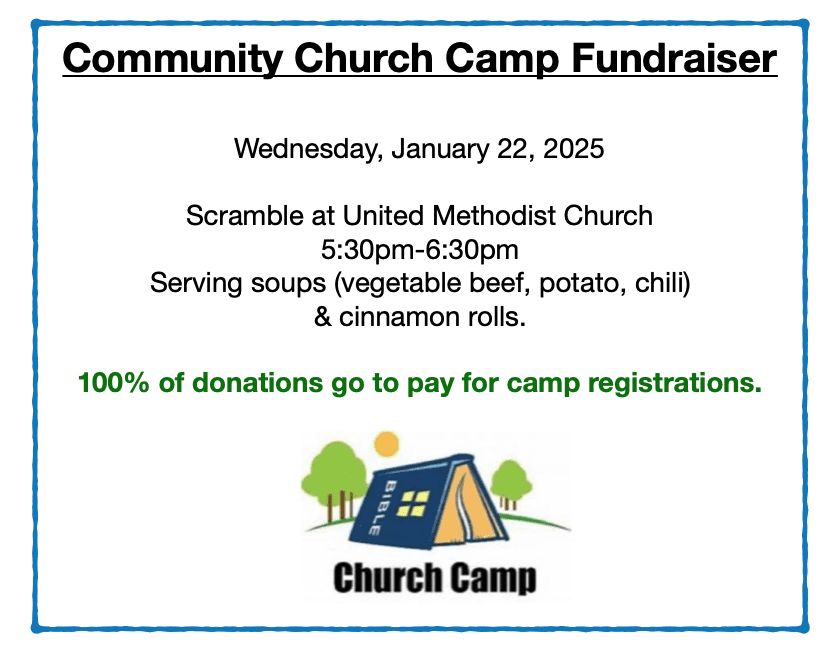 Community Church Camp Fundraiser

Wednesday, January 22, 2025

Scramble at United Methodist Church
5:30pm-6:30pm
Serving soups (vegetable beef, potato, chili)
& cinnamon rolls.

100% of donations go to pay for camp registrations.

BIBLE

Church Camp